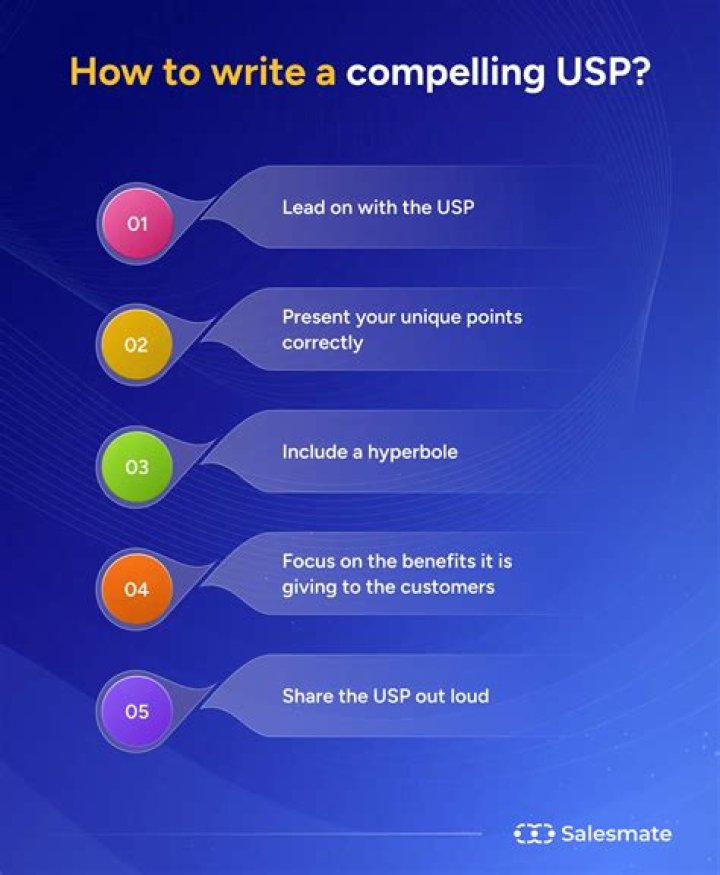 How to write a compelling USP?

01 Lead on with the USP

02 Present your unique points correctly

03 Include a hyperbole

04 Focus on the benefits it is giving to the customers

05 Share the USP out loud

Salesmate